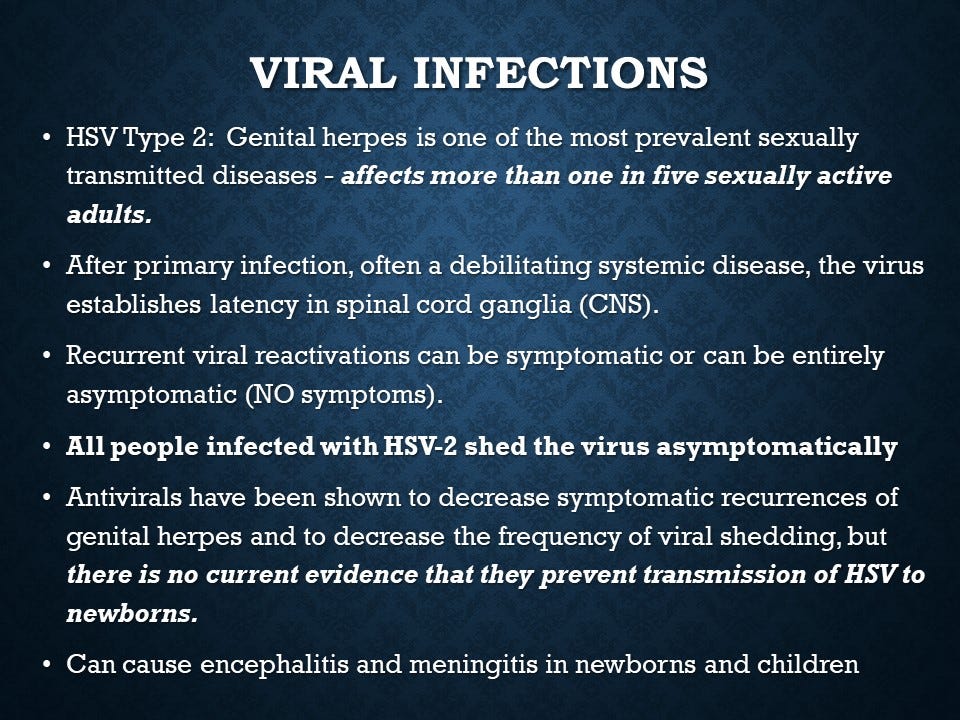 VIRAL INFECTIONS

• HSV Type 2: Genital herpes is one of the most prevalent sexually transmitted diseases - affects more than one in five sexually active adults.

• After primary infection, often a debilitating systemic disease, the virus establishes latency in spinal cord ganglia (CNS).

• Recurrent viral reactivations can be symptomatic or can be entirely asymptomatic (NO symptoms).

• All people infected with HSV-2 shed the virus asymptomatically

• Antivirals have been shown to decrease symptomatic recurrences of genital herpes and to decrease the frequency of viral shedding, but there is no current evidence that they prevent transmission of HSV to newborns.

• Can cause encephalitis and meningitis in newborns and children